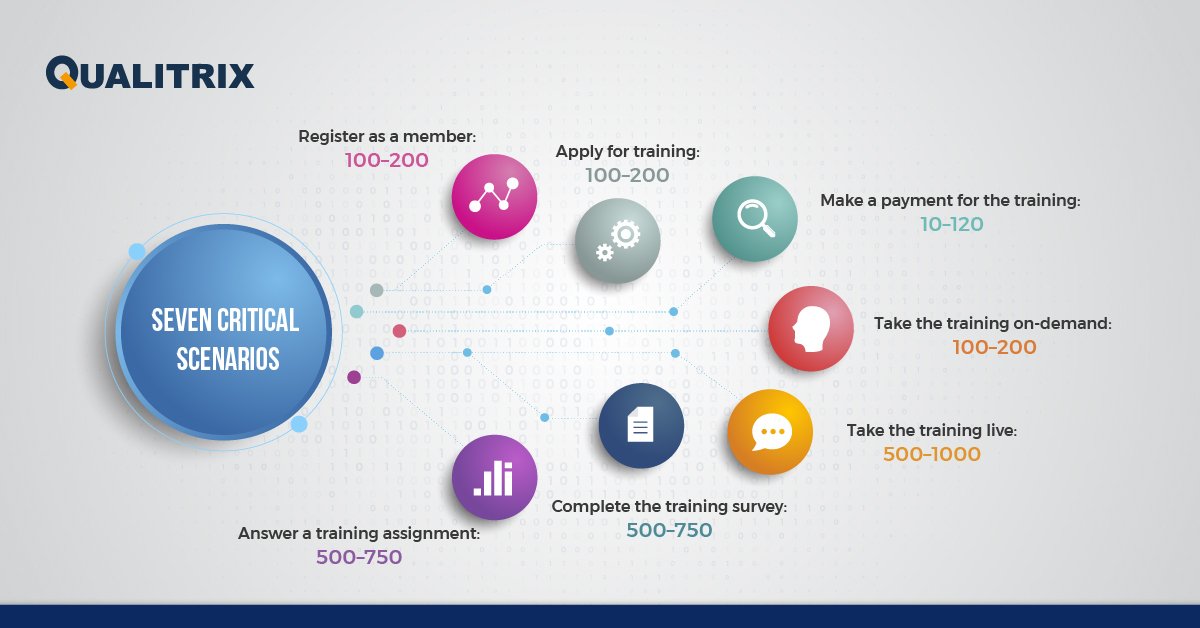 QUALITRIX

SEVEN CRITICAL SCENARIOS

Register as a member:
100–200

Apply for training:
100–200

Make a payment for the training:
10–120

Take the training on-demand:
100–200

Take the training live:
500–1000

Complete the training survey:
500–750

Answer a training assignment:
500–750